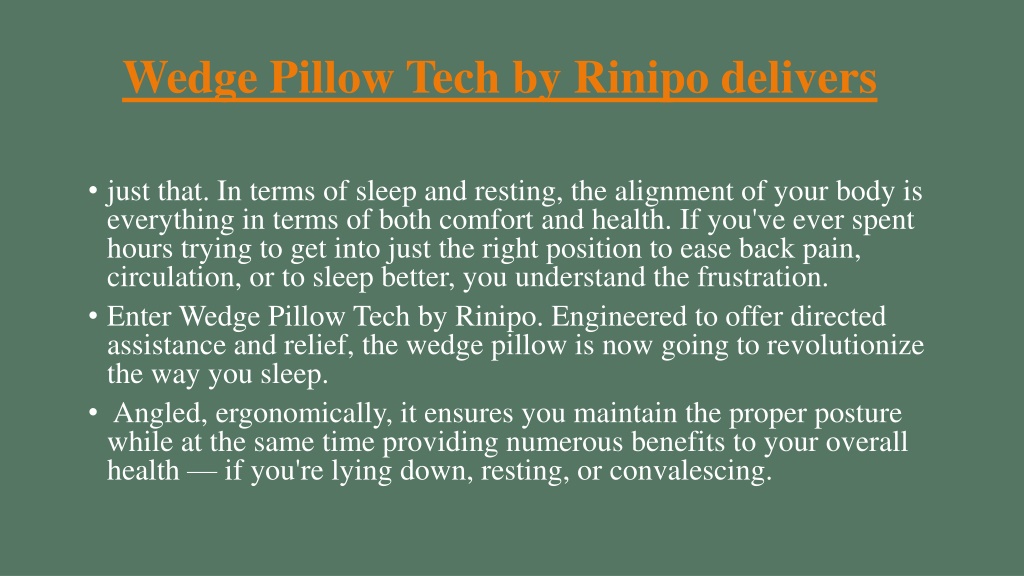 Wedge Pillow Tech by Rinipo delivers

• just that. In terms of sleep and resting, the alignment of your body is everything in terms of both comfort and health. If you've ever spent hours trying to get into just the right position to ease back pain, circulation, or to sleep better, you understand the frustration.
• Enter Wedge Pillow Tech by Rinipo. Engineered to offer directed assistance and relief, the wedge pillow is now going to revolutionize the way you sleep.
• Angled, ergonomically, it ensures you maintain the proper posture while at the same time providing numerous benefits to your overall health — if you're lying down, resting, or convalescing.